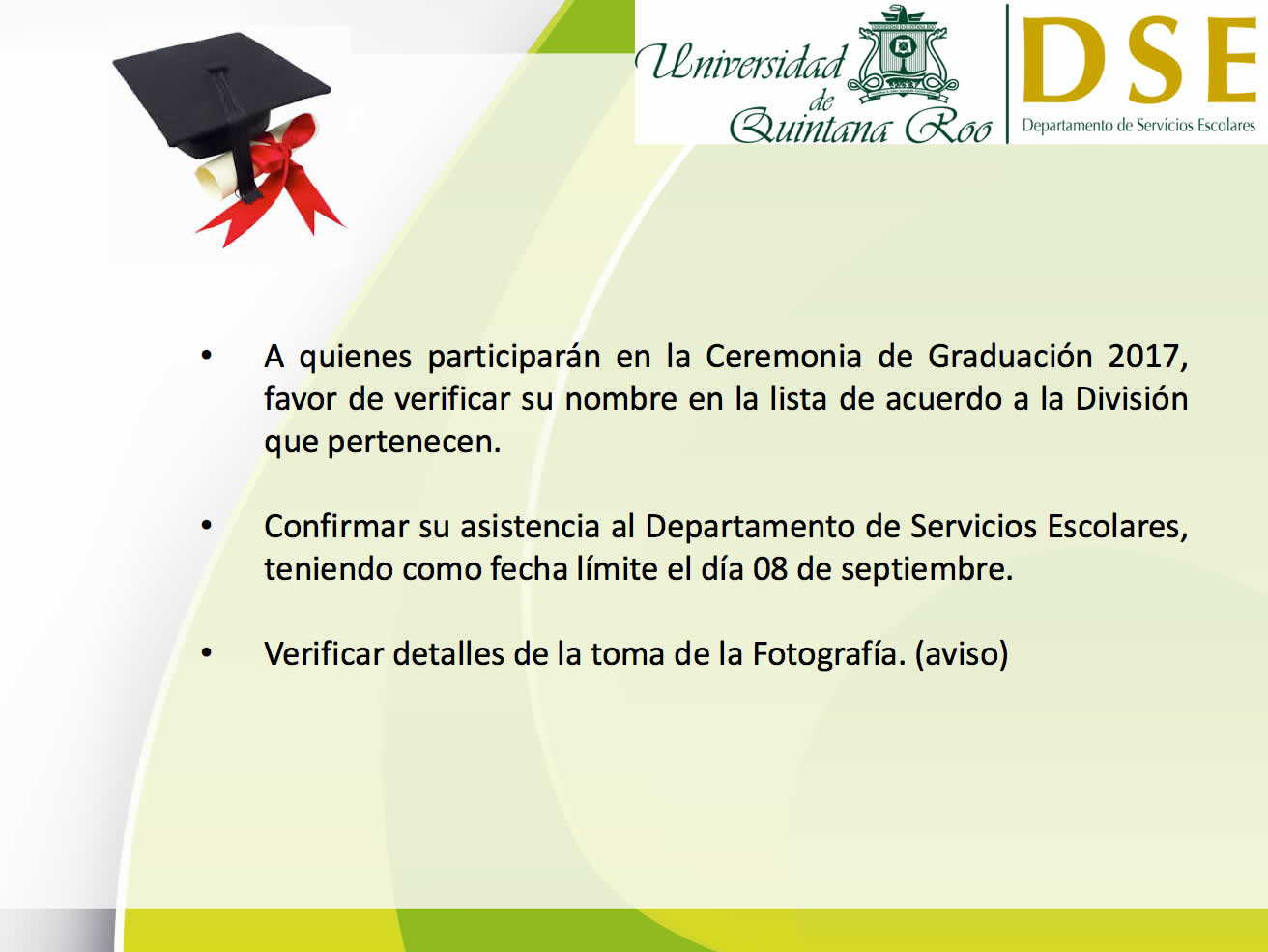 Universidad de Quintana Roo

DSE
Departamento de Servicios Escolares

• A quienes participarán en la Ceremonia de Graduación 2017, favor de verificar su nombre en la lista de acuerdo a la División que pertenecen.

• Confirmar su asistencia al Departamento de Servicios Escolares, teniendo como fecha límite el día 08 de septiembre.

• Verificar detalles de la toma de la Fotografía. (aviso)